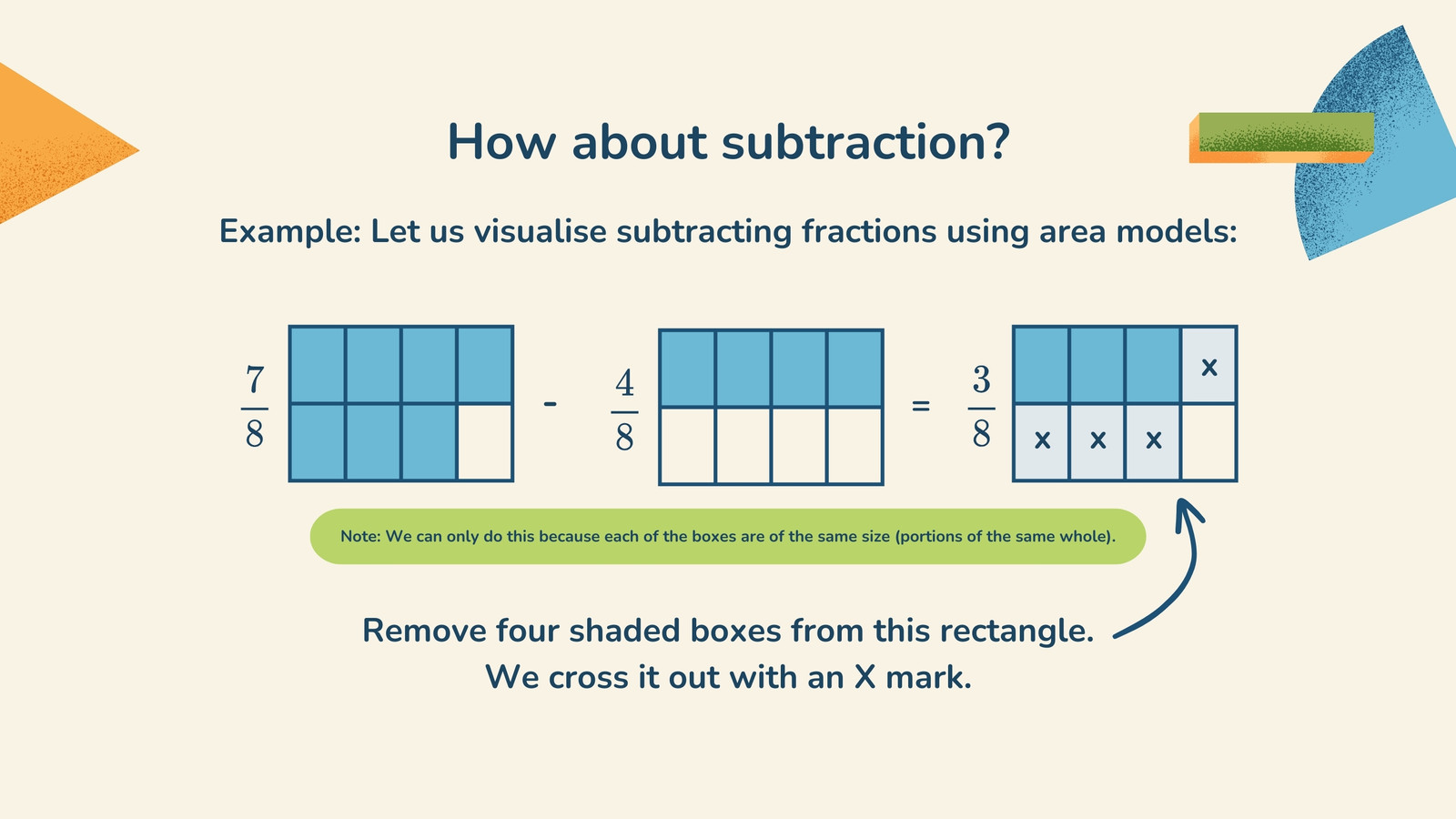 How about subtraction?

Example: Let us visualise subtracting fractions using area models:

$\frac{7}{8}$ - $\frac{4}{8}$ = $\frac{3}{8}$

x

x x x

Note: We can only do this because each of the boxes are of the same size (portions of the same whole).

Remove four shaded boxes from this rectangle.
We cross it out with an X mark.